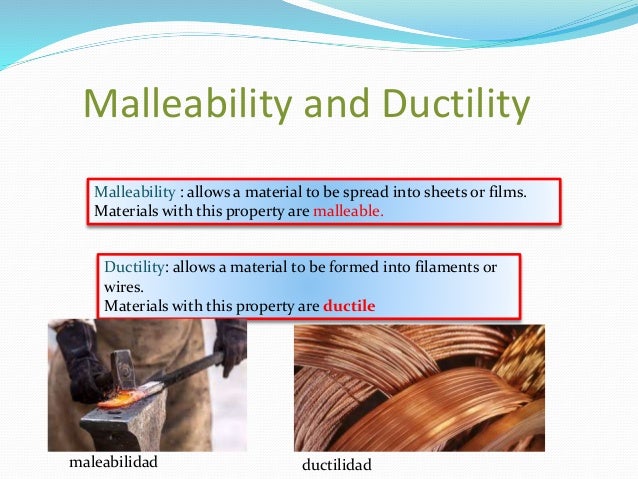 Malleability and Ductility

Malleability : allows a material to be spread into sheets or films. Materials with this property are malleable.

Ductility: allows a material to be formed into filaments or wires.
Materials with this property are ductile

maleabilidad

ductilidad